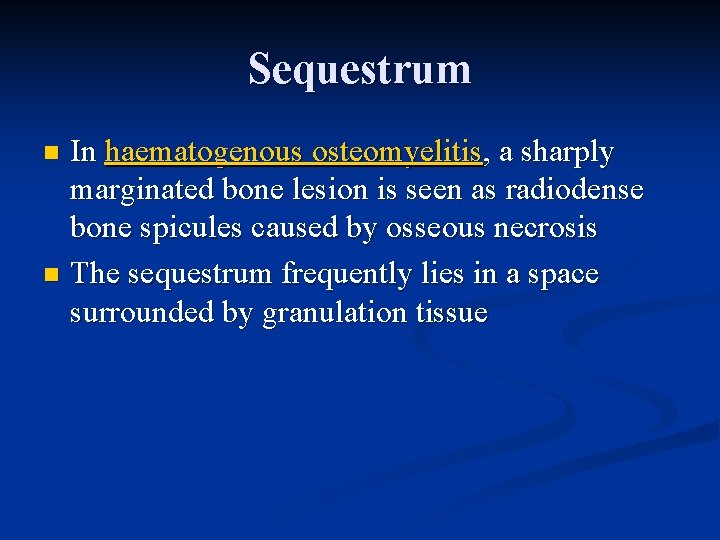 Sequestrum

In haematogenous osteomyelitis, a sharply marginated bone lesion is seen as radiodense bone spicules caused by osseous necrosis

The sequestrum frequently lies in a space surrounded by granulation tissue